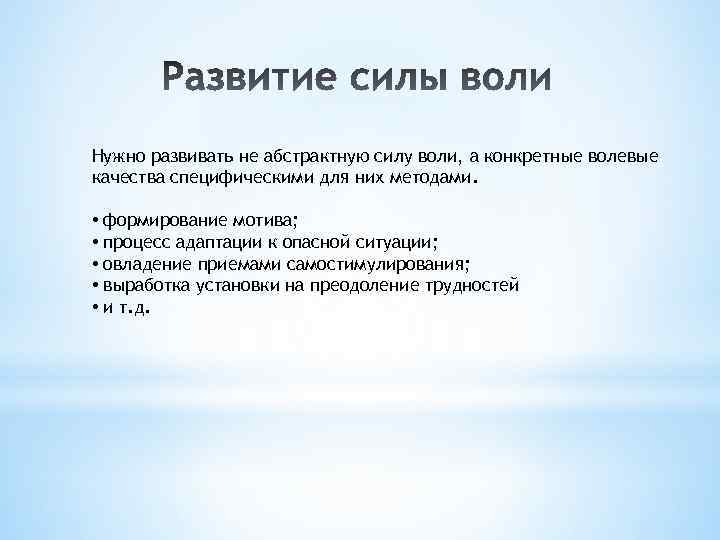 Развитие силы воли

Нужно развивать не абстрактную силу воли, а конкретные волевые качества специфическими для них методами.

• формирование мотива;
• процесс адаптации к опасной ситуации;
• овладение приемами самостимулирования;
• выработка установки на преодоление трудностей
• и т.д.